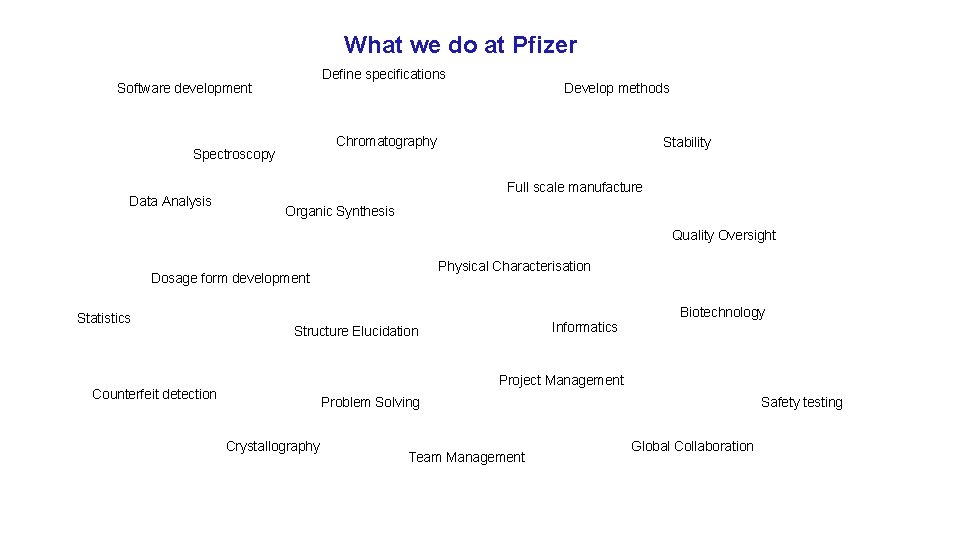 What we do at Pfizer

Define specifications

Software development

Develop methods

Chromatography

Stability

Spectroscopy

Full scale manufacture

Data Analysis

Organic Synthesis

Quality Oversight

Physical Characterisation

Dosage form development

Biotechnology

Statistics

Informatics

Structure Elucidation

Project Management

Counterfeit detection

Problem Solving

Safety testing

Crystallography

Global Collaboration

Team Management